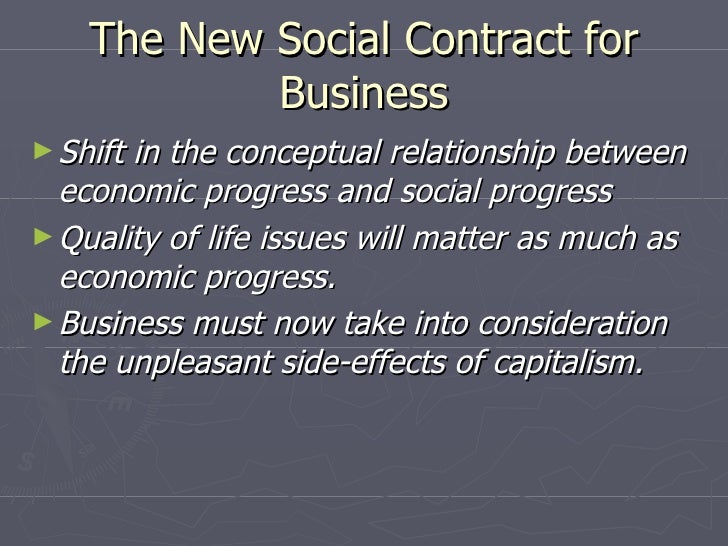 The New Social Contract for Business

► Shift in the conceptual relationship between economic progress and social progress

► Quality of life issues will matter as much as economic progress.

► Business must now take into consideration the unpleasant side-effects of capitalism.